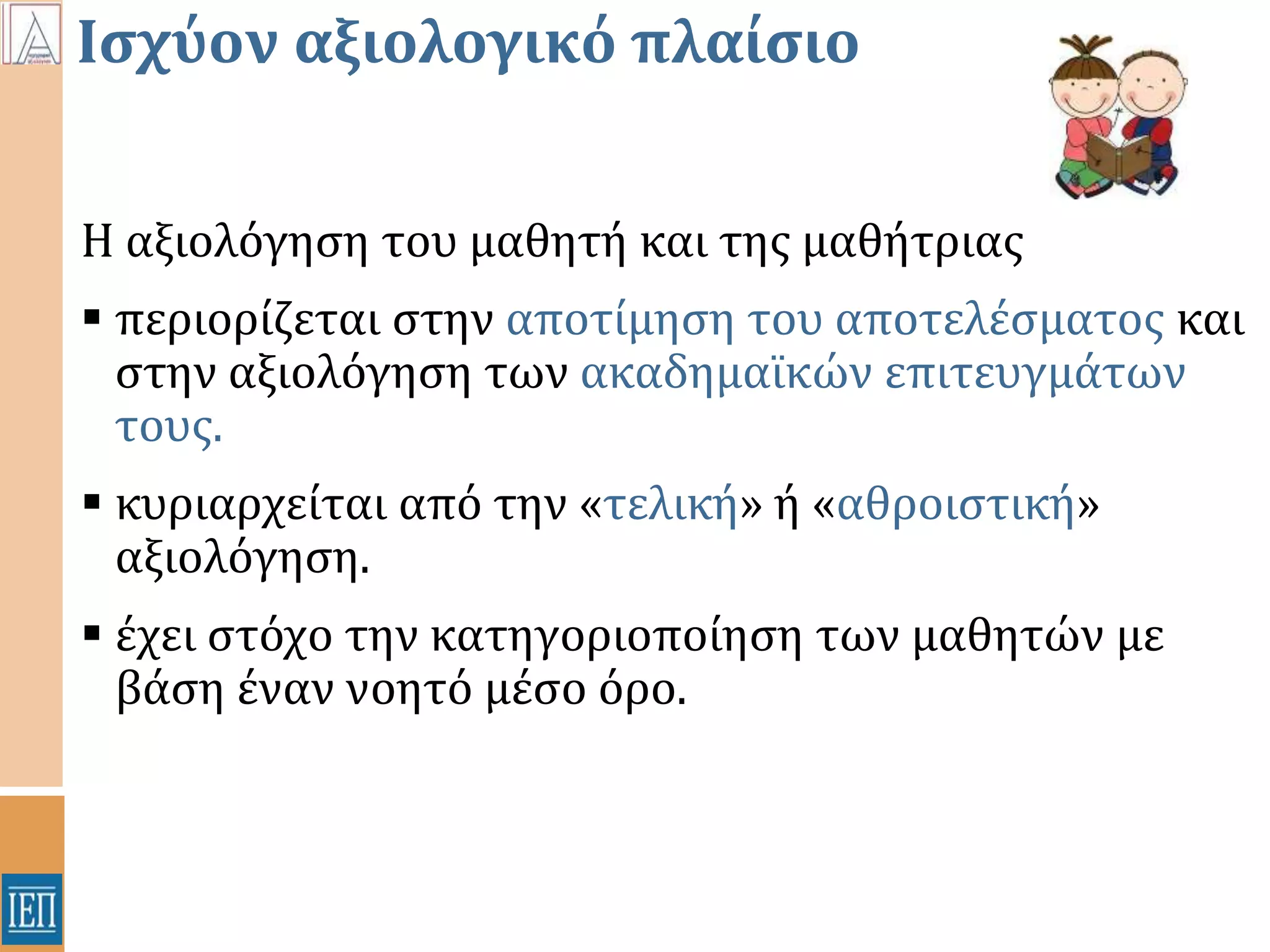 Ισχύον αξιολογικό πλαίσιο

Η αξιολόγηση του μαθητή και της μαθήτριας

▪ περιορίζεται στην αποτίμηση του αποτελέσματος και στην αξιολόγηση των ακαδημαϊκών επιτευγμάτων τους.

▪ κυριαρχείται από την «τελική» ή «αθροιστική» αξιολόγηση.

▪ έχει στόχο την κατηγοριοποίηση των μαθητών με βάση έναν νοητό μέσο όρο.

ΙΕΠ